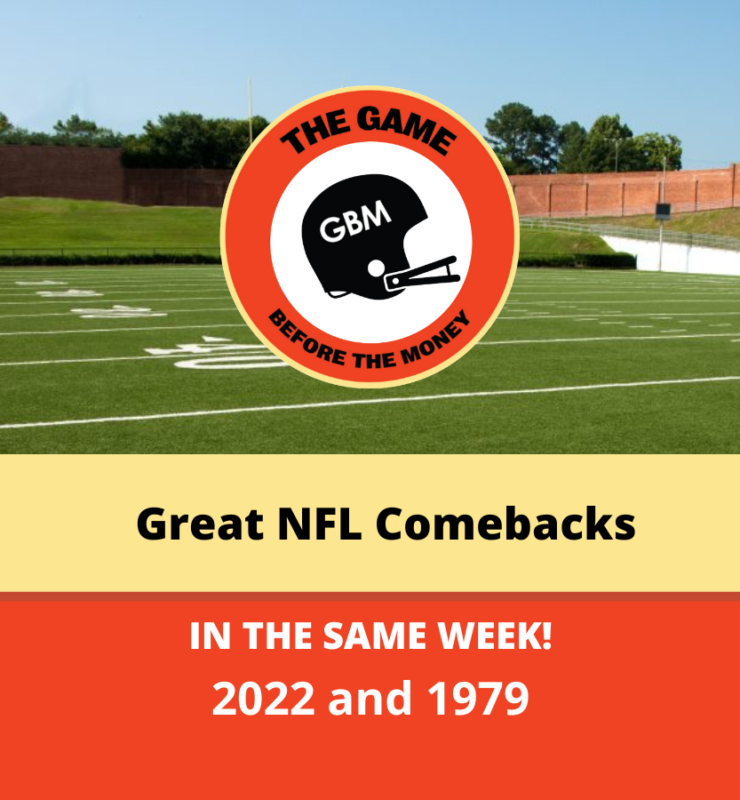 THE GAME
GBM
BEFORE THE MONEY

Great NFL Comebacks

IN THE SAME WEEK!
2022 and 1979